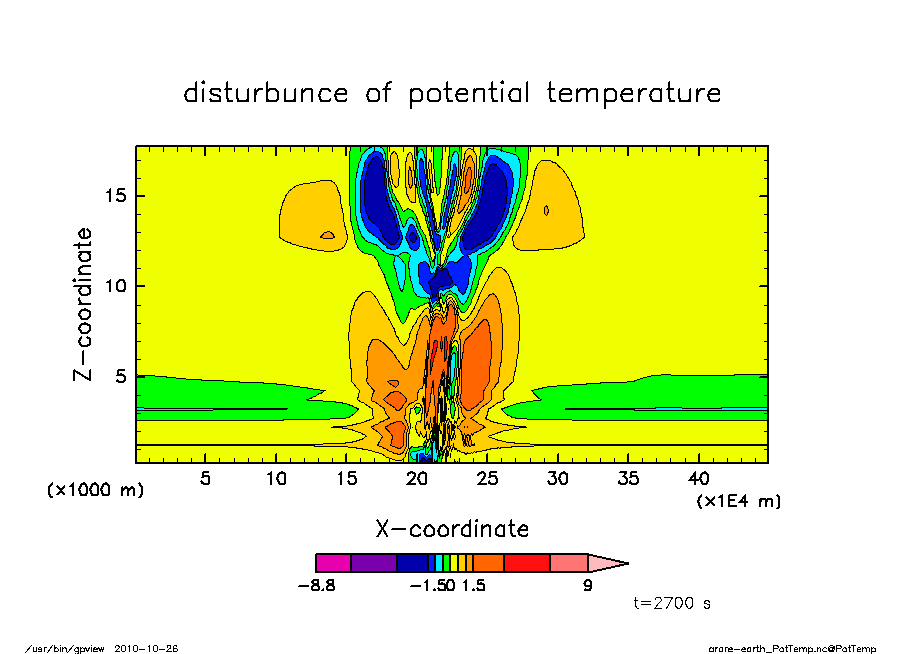 disturbunce of potential temperature

Z-coordinate

15

10

5

(x1000 m)

5 10 15 20 25 30 35 40

(x1E4 m)

X-coordinate

-8.8 -1.50 1.5 9

t=2700 s

/usr/bin/gpview 2010-10-26

arare-earth_PotTemp.nc@PotTemp